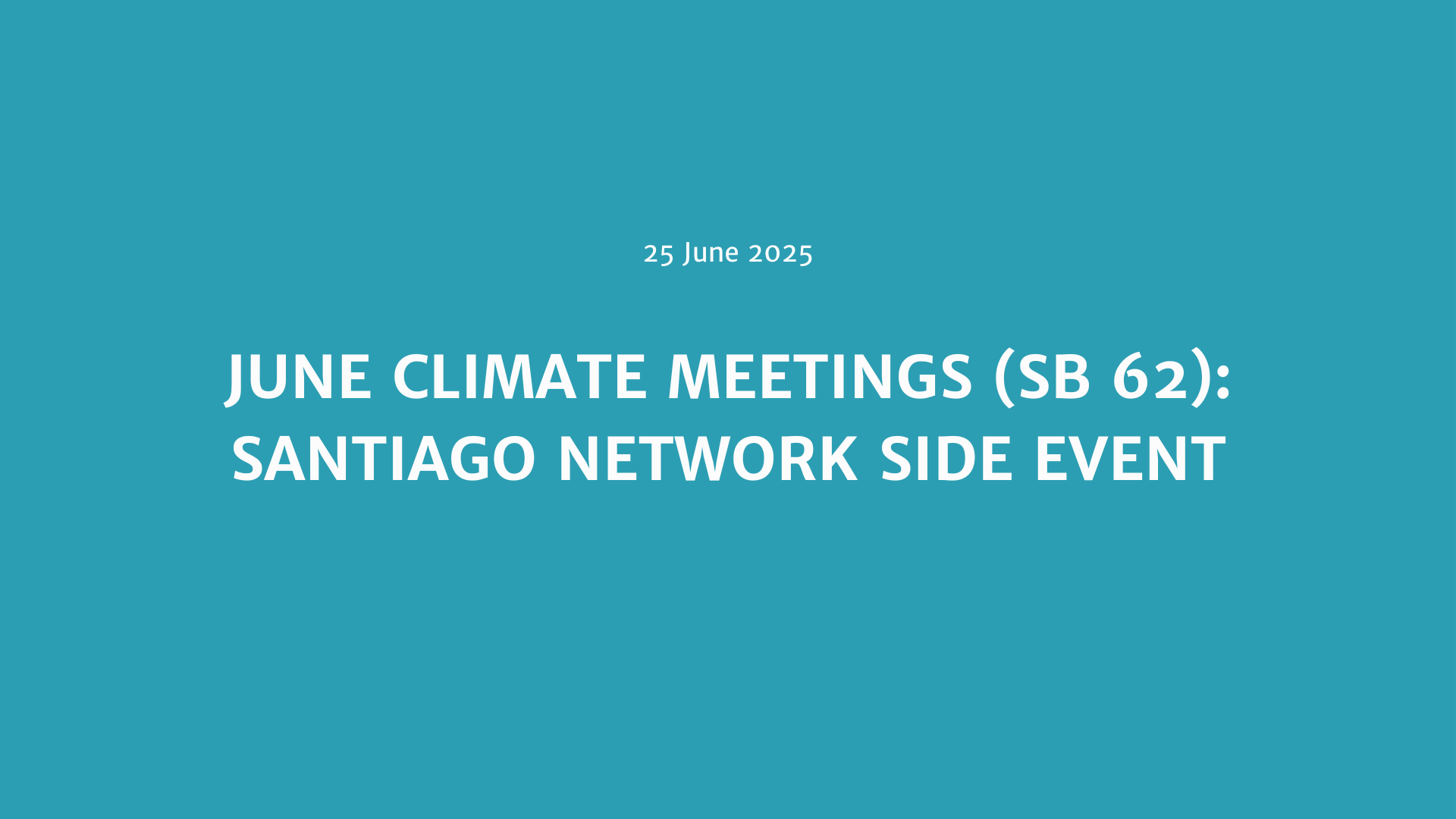 25 June 2025

JUNE CLIMATE MEETINGS (SB 62): SANTIAGO NETWORK SIDE EVENT